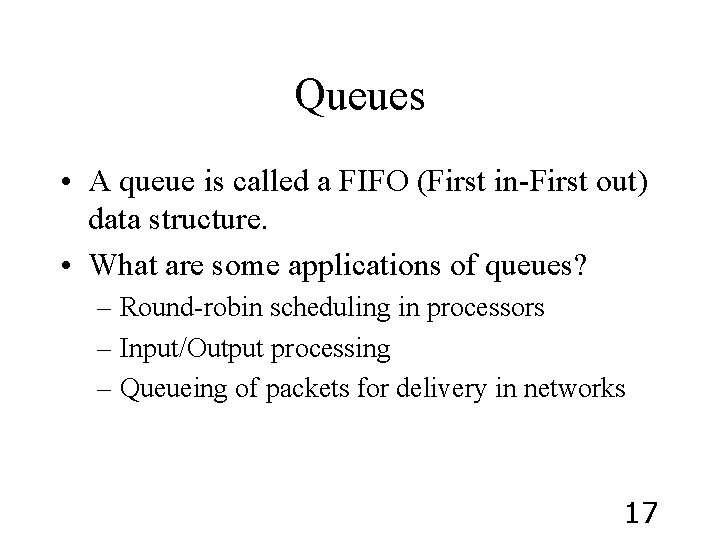 Queues

• A queue is called a FIFO (First in-First out) data structure.

• What are some applications of queues?
– Round-robin scheduling in processors
– Input/Output processing
– Queueing of packets for delivery in networks

17